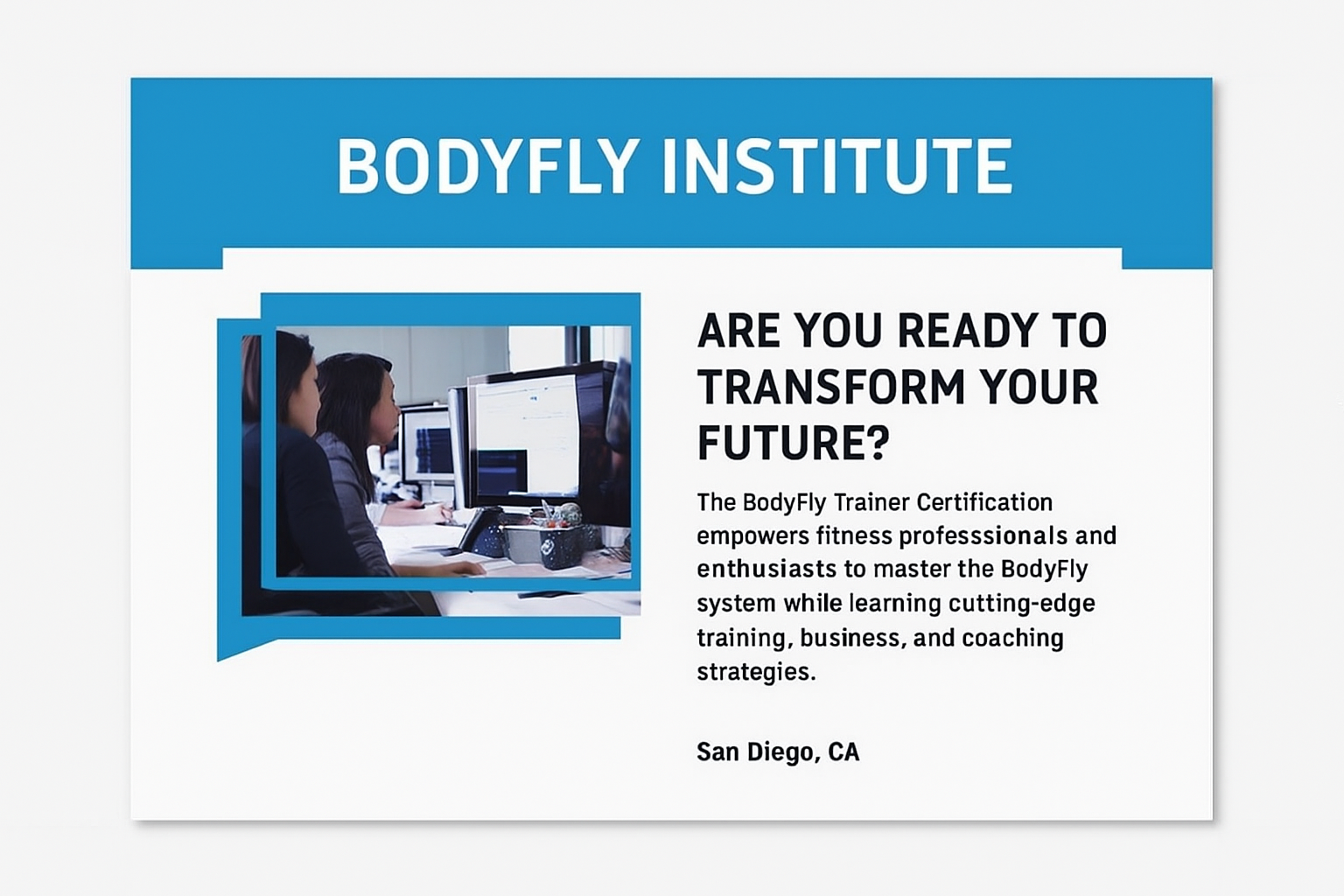 BODYFLY INSTITUTE

ARE YOU READY TO TRANSFORM YOUR FUTURE?

The BodyFly Trainer Certification empowers fitness professsionals and enthusiasts to master the BodyFly system while learning cutting-edge training, business, and coaching strategies.

San Diego, CA